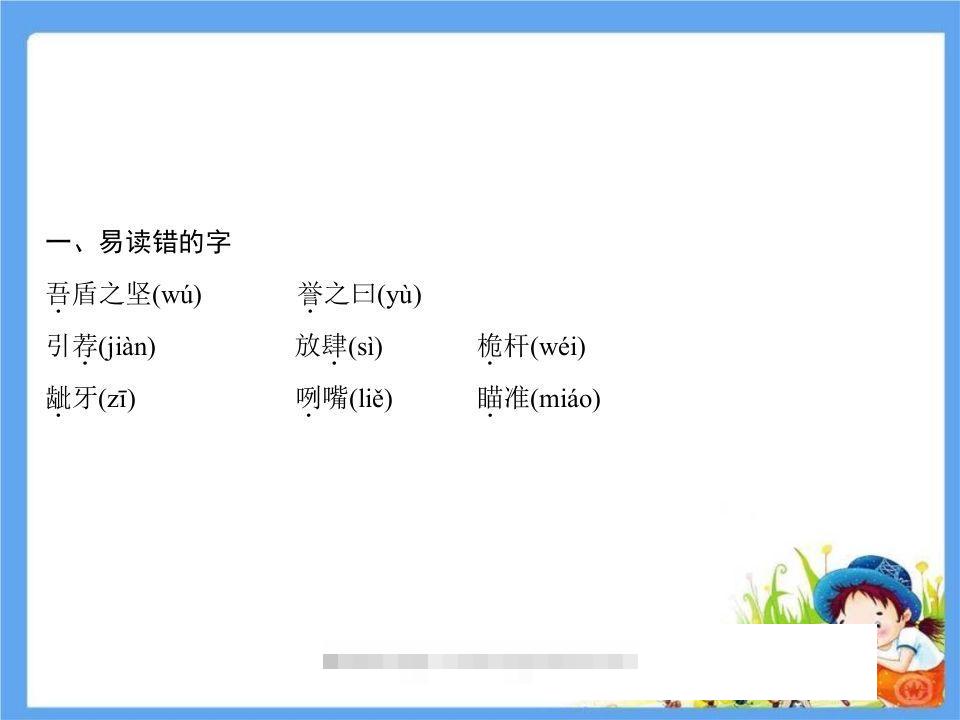 一、易读错的字

吾盾之坚(wú)　誉之曰(yù)

引荐(jiàn)　放肆(sì)　桅杆(wéi)

龇牙(zī)　咧嘴(liě)　瞄准(miáo)